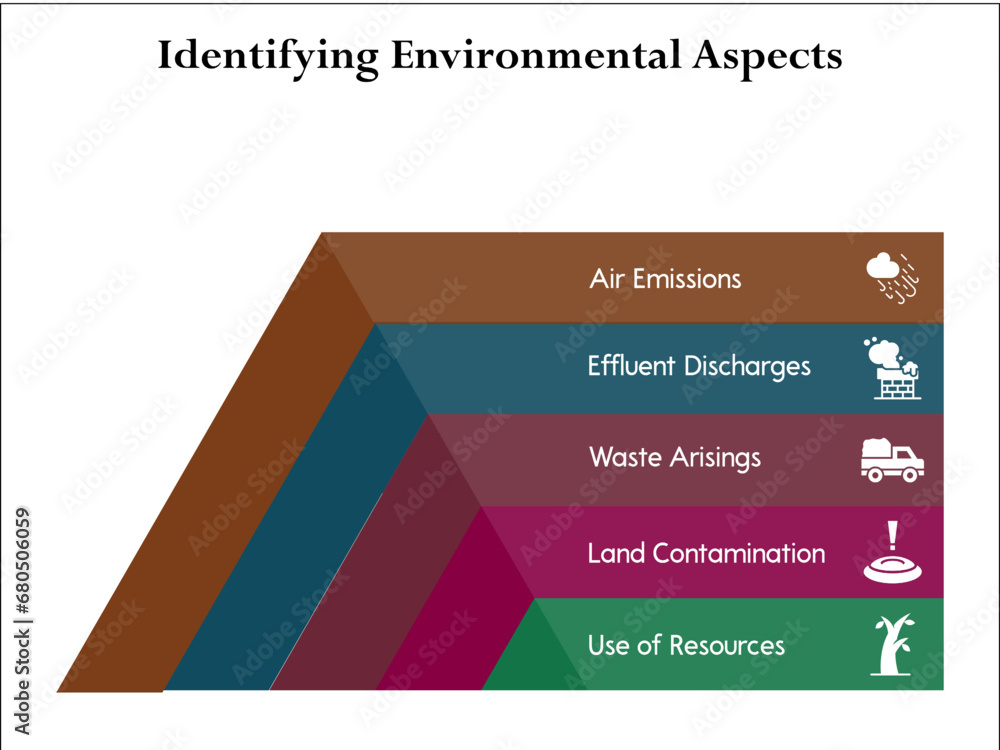 Identifying Environmental Aspects

Air Emissions

Effluent Discharges

Waste Arisings

Land Contamination

Use of Resources

Adobe Stock | #680506059